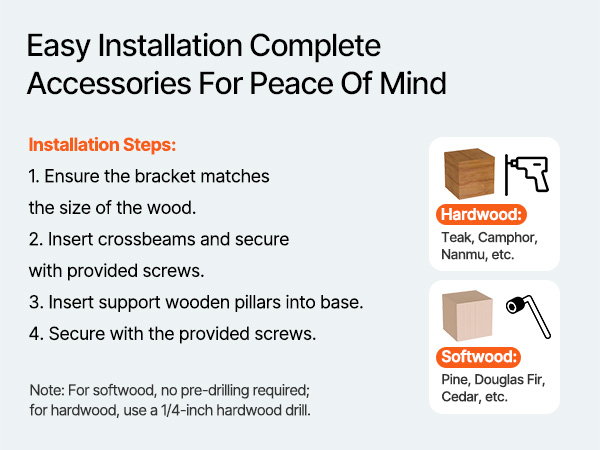 Easy Installation Complete Accessories For Peace Of Mind

Installation Steps:
1. Ensure the bracket matches the size of the wood.
2. Insert crossbeams and secure with provided screws.
3. Insert support wooden pillars into base.
4. Secure with the provided screws.

Note: For softwood, no pre-drilling required; for hardwood, use a 1/4-inch hardwood drill.

Hardwood:
Teak, Camphor, Nanmu, etc.

Softwood:
Pine, Douglas Fir, Cedar, etc.